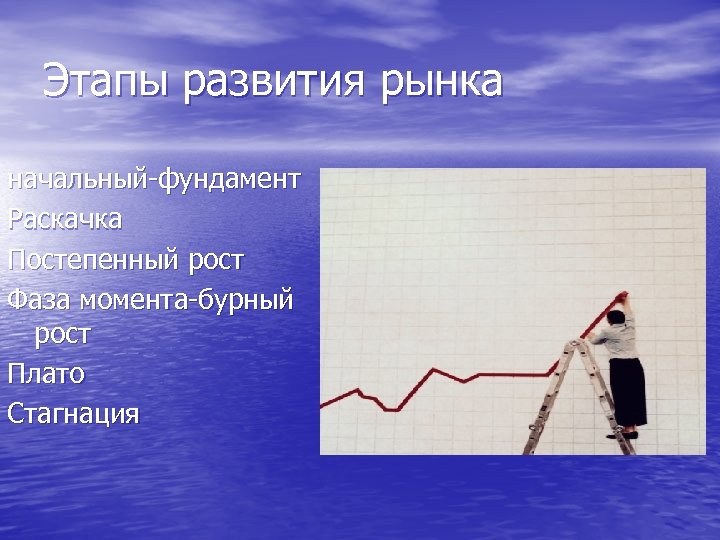 Этапы развития рынка

начальный-фундамент
Раскачка
Постепенный рост
Фаза момента-бурный рост
Плато
Стагнация